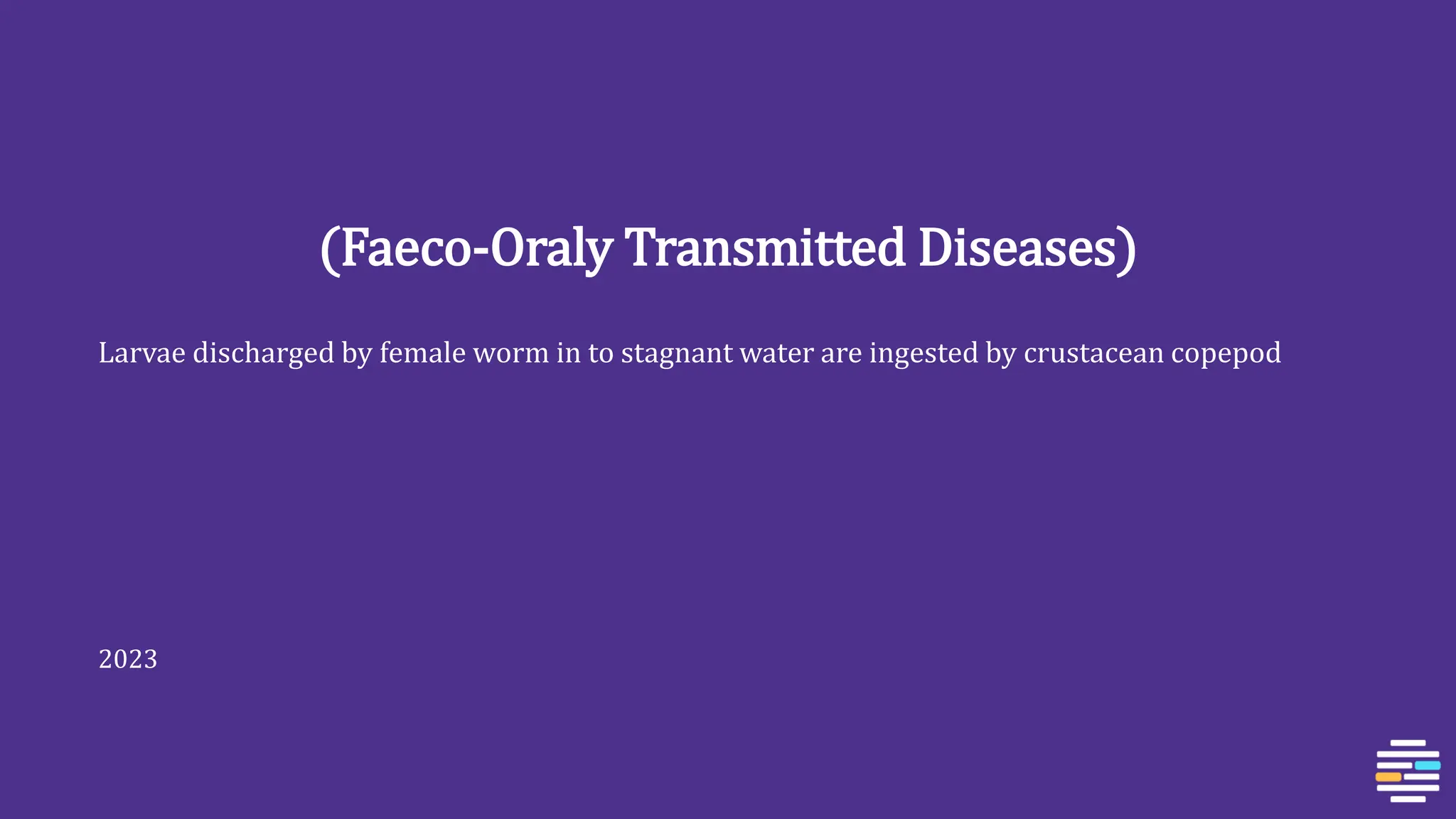 (Faeco-Oraly Transmitted Diseases)

Larvae discharged by female worm in to stagnant water are ingested by crustacean copepod

2023